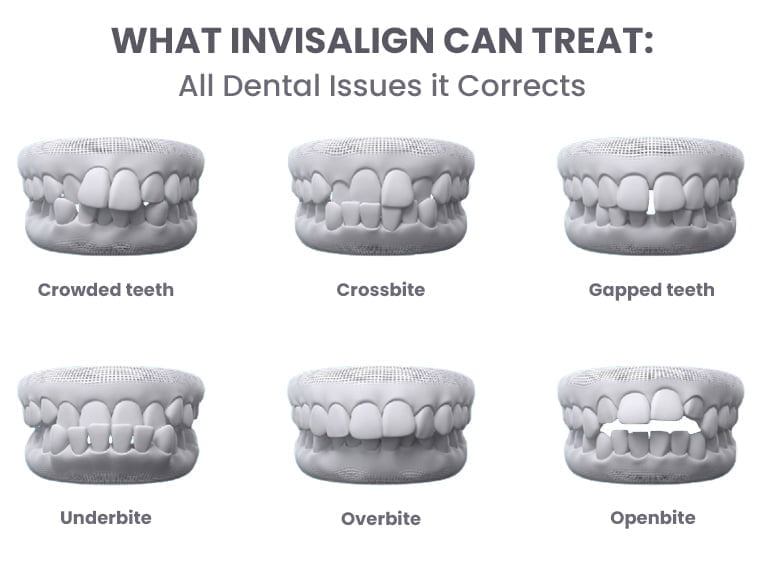 WHAT INVISALIGN CAN TREAT:
All Dental Issues it Corrects

Crowded teeth

Crossbite

Gapped teeth

Underbite

Overbite

Openbite